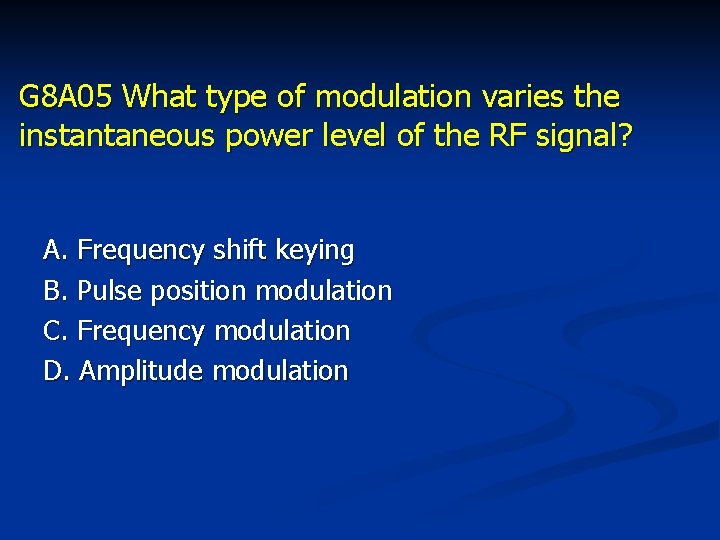 G8A05 What type of modulation varies the instantaneous power level of the RF signal?

A. Frequency shift keying
B. Pulse position modulation
C. Frequency modulation
D. Amplitude modulation